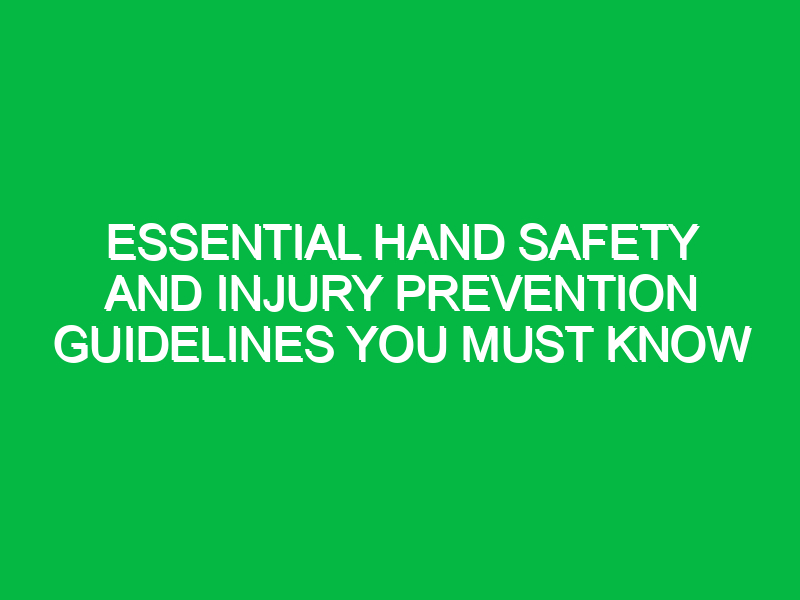 ESSENTIAL HAND SAFETY AND INJURY PREVENTION GUIDELINES YOU MUST KNOW